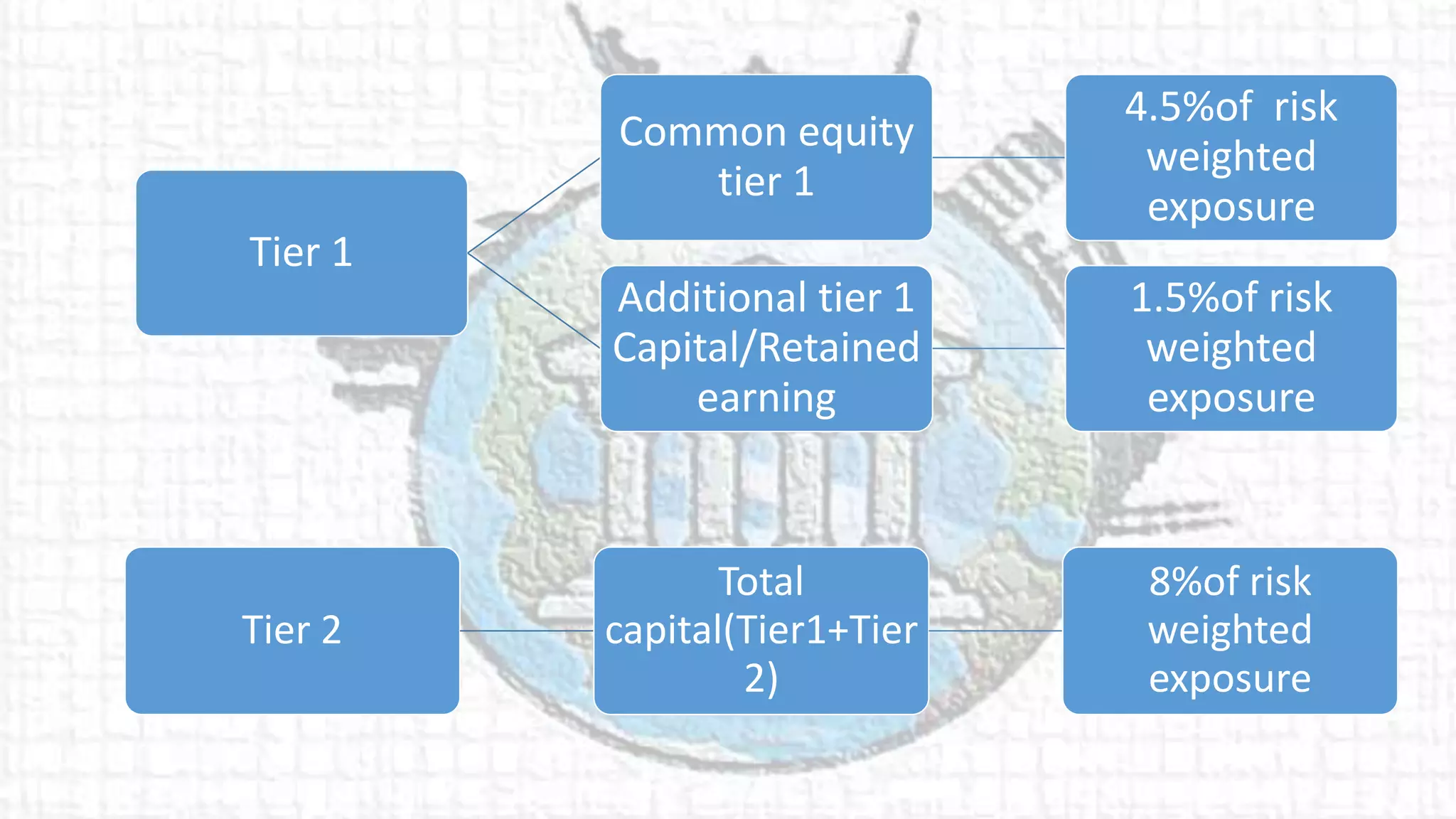 Tier 1

Common equity tier 1

4.5%of risk weighted exposure

Additional tier 1 Capital/Retained earning

1.5%of risk weighted exposure

Tier 2

Total capital(Tier1+Tier 2)

8%of risk weighted exposure